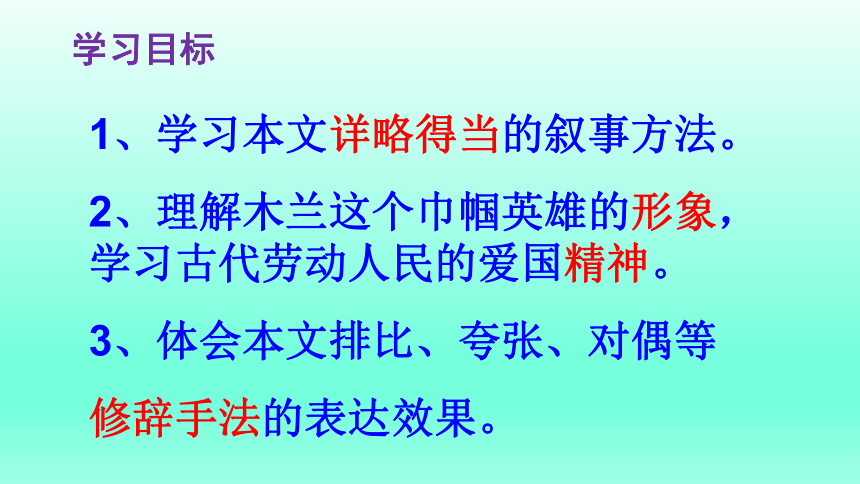 学习目标

1、学习本文详略得当的叙事方法。

2、理解木兰这个巾帼英雄的形象，学习古代劳动人民的爱国精神。

3、体会本文排比、夸张、对偶等修辞手法的表达效果。